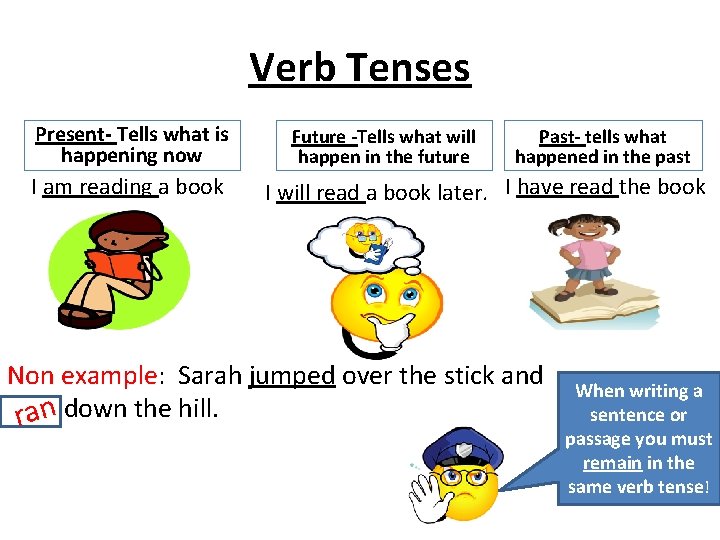 Verb Tenses

Present- Tells what is happening now

I am reading a book

Future -Tells what will happen in the future

I will read a book later.

Past- tells what happened in the past

I have read the book

Non example: Sarah jumped over the stick and ran down the hill.

When writing a sentence or passage you must remain in the same verb tense!